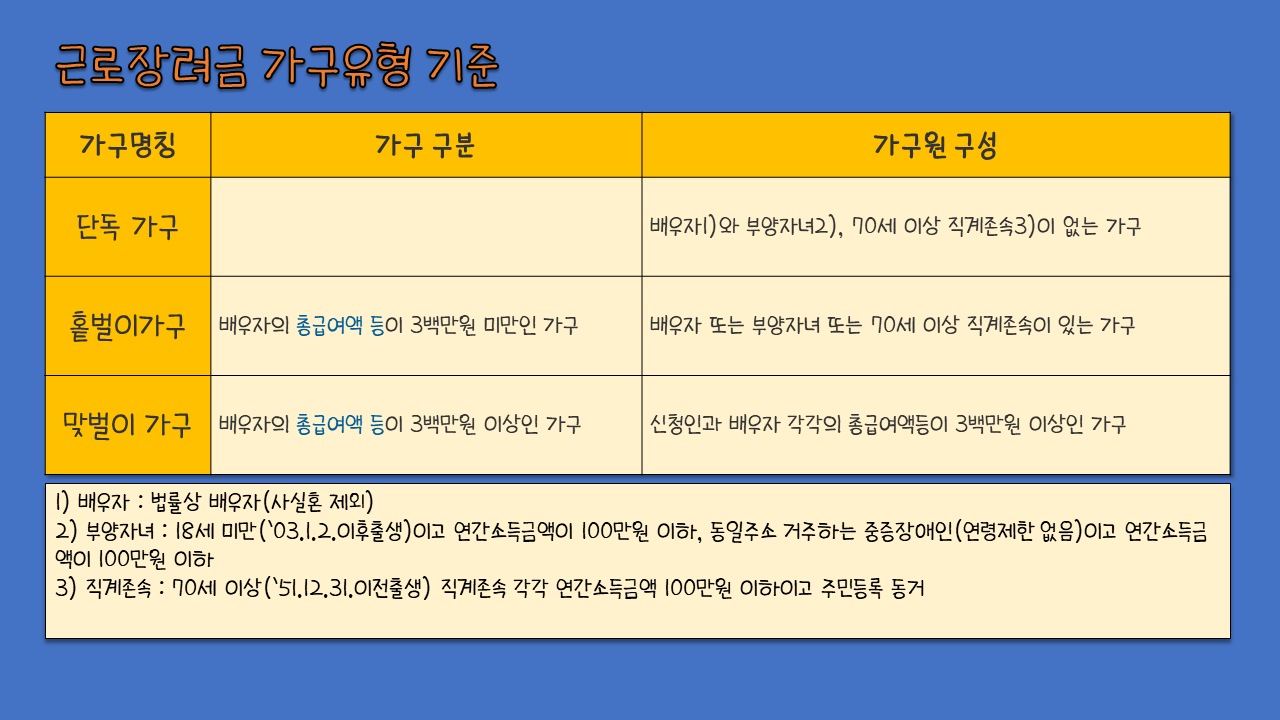 근로장려금 가구유형 기준

| 가구명칭 | 가구 구분 | 가구원 구성 |
|---|---|---|
| 단독 가구 | | 배우자1)와 부양자녀2), 70세 이상 직계존속3)이 없는 가구 |
| 홑벌이가구 | 배우자의 총급여액 등이 3백만원 미만인 가구 | 배우자 또는 부양자녀 또는 70세 이상 직계존속이 있는 가구 |
| 맞벌이 가구 | 배우자의 총급여액 등이 3백만원 이상인 가구 | 신청인과 배우자 각각의 총급여액등이 3백만원 이상인 가구 |

1) 배우자 : 법률상 배우자(사실혼 제외)
2) 부양자녀 : 18세 미만('03.1.2.이후출생)이고 연간소득금액이 100만원 이하, 동일주소 거주하는 중증장애인(연령제한 없음)이고 연간소득금액이 100만원 이하
3) 직계존속 : 70세 이상('51.12.31.이전출생) 직계존속 각각 연간소득금액 100만원 이하이고 주민등록 동거